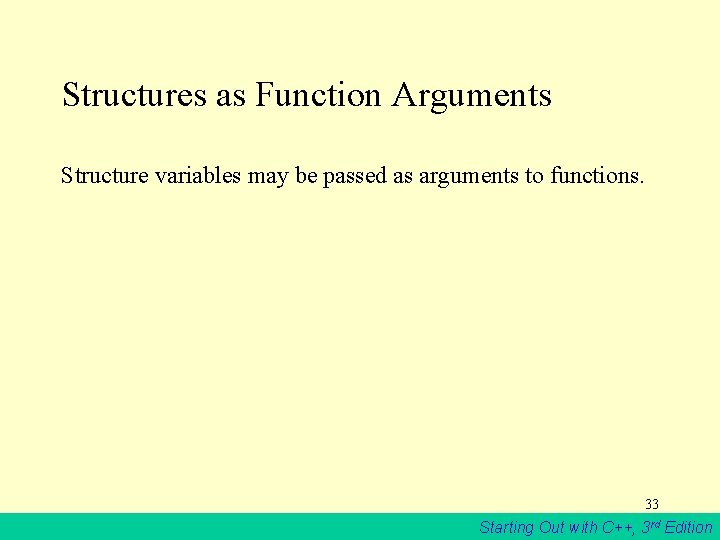 Structures as Function Arguments

Structure variables may be passed as arguments to functions.

33

Starting Out with C++, 3rd Edition